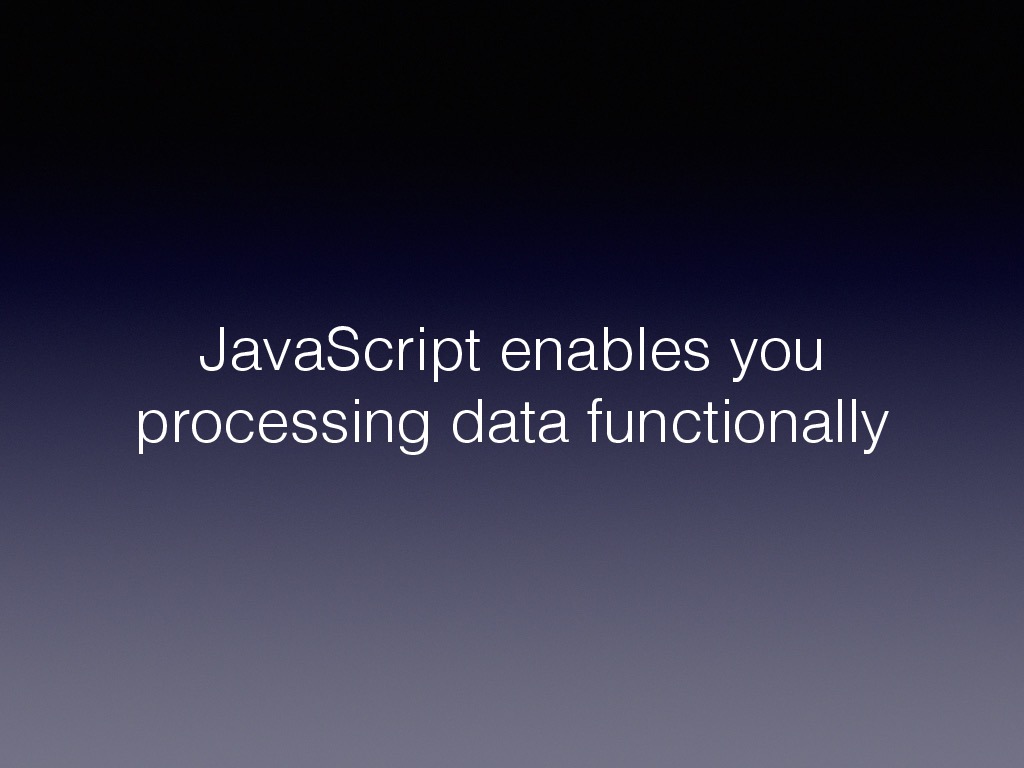 JavaScript enables you processing data functionally